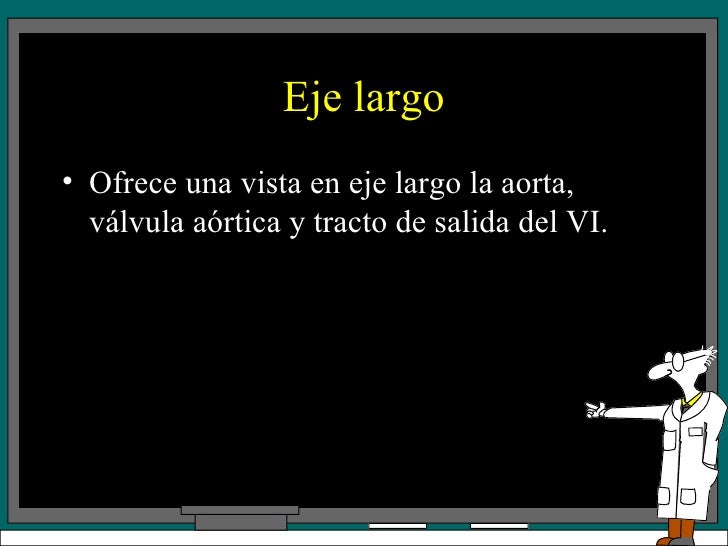 Eje largo

• Ofrece una vista en eje largo la aorta, válvula aórtica y tracto de salida del VI.